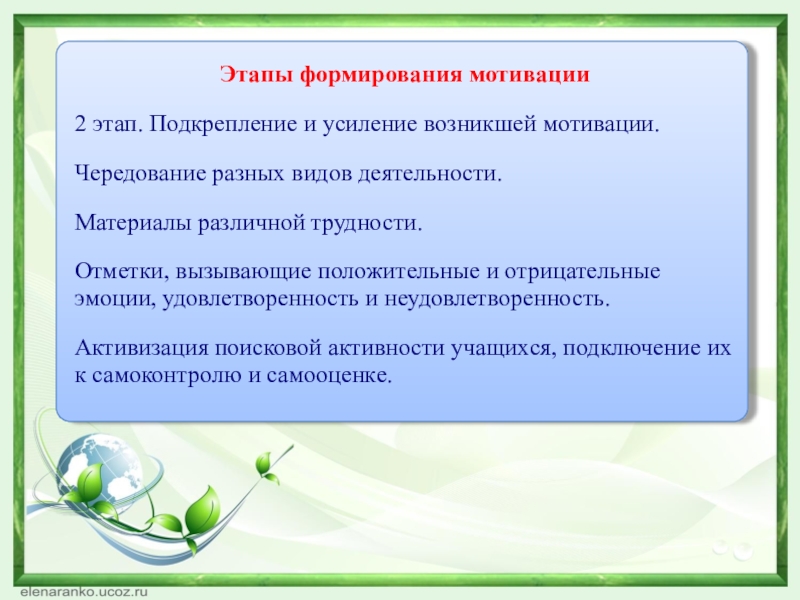 Этапы формирования мотивации

2 этап. Подкрепление и усиление возникшей мотивации.

Чередование разных видов деятельности.

Материалы различной трудности.

Отметки, вызывающие положительные и отрицательные эмоции, удовлетворенность и неудовлетворенность.

Активизация поисковой активности учащихся, подключение их к самоконтролю и самооценке.

elenaranko.ucoz.ru